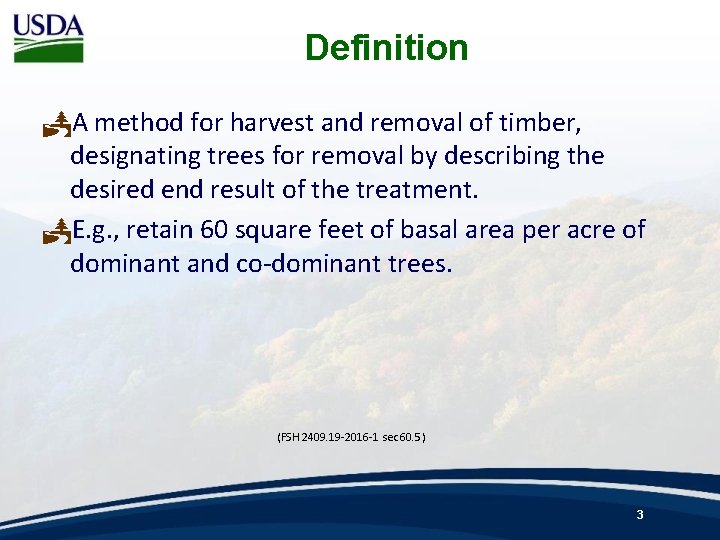 USDA

Definition

A method for harvest and removal of timber, designating trees for removal by describing the desired end result of the treatment.

E.g., retain 60 square feet of basal area per acre of dominant and co-dominant trees.

(FSH 2409.19-2016-1 sec60.5)

3